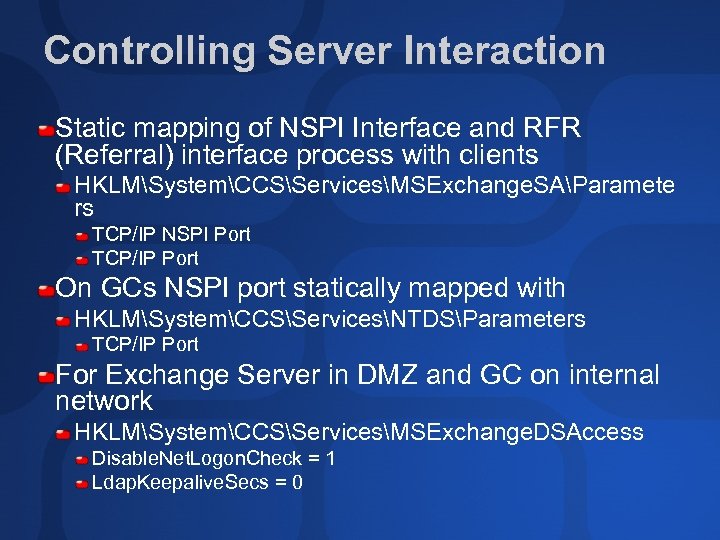 Controlling Server Interaction

Static mapping of NSPI Interface and RFR (Referral) interface process with clients

HKLM\System\CCS\Services\MSExchangeSA\Parameters

TCP/IP NSPI Port

TCP/IP Port

On GCs NSPI port statically mapped with

HKLM\System\CCS\Services\NTDS\Parameters

TCP/IP Port

For Exchange Server in DMZ and GC on internal network

HKLM\System\CCS\Services\MSExchangeDSAccess

DisableNetLogonCheck = 1

LdapKeepaliveSecs = 0